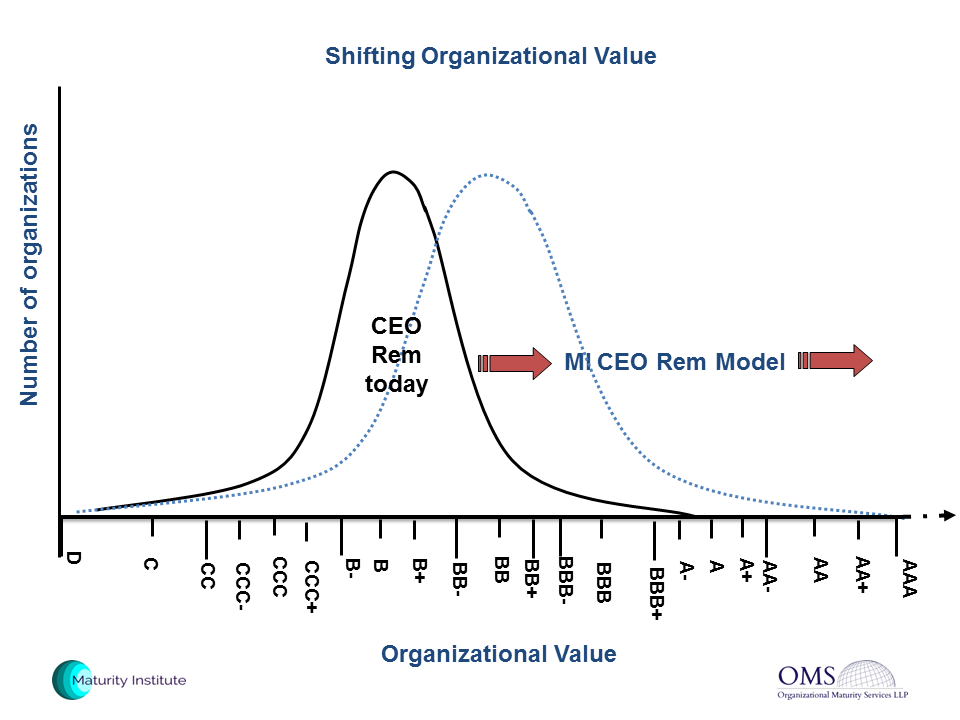 Shifting Organizational Value

Number of organizations

CEO Rem today

MI CEO Rem Model

D
C
CC
CCC-
CCC
CCC+
B-
B
B+
BB-
BB
BB+
BBB-
BBB
BBB+
A-
A
A+
AA-
AA
AA+
AAA

Organizational Value

Maturity Institute

OMS
Organizational Maturity Services LLP